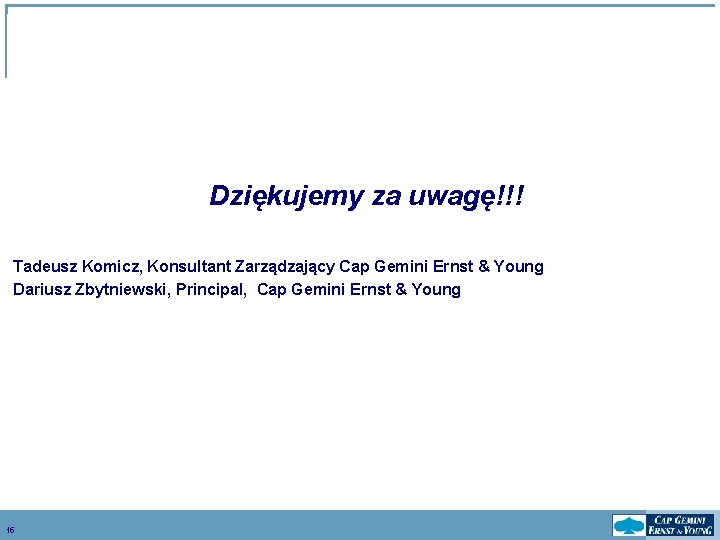 Dziękujemy za uwagę!!!

Tadeusz Komicz, Konsultant Zarządzający Cap Gemini Ernst & Young
Dariusz Zbytniewski, Principal, Cap Gemini Ernst & Young

16

CAP GEMINI ERNST & YOUNG